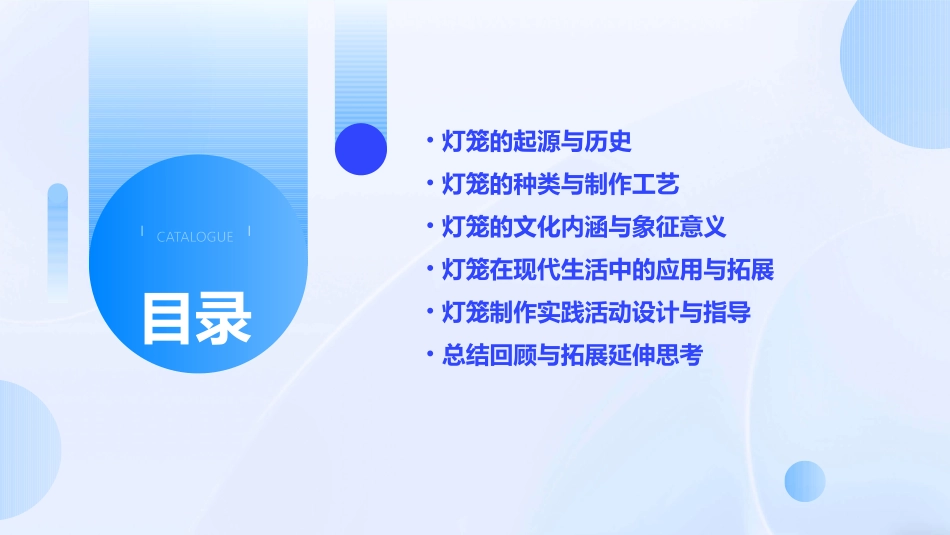 CATALOGUE

目录

• 灯笼的起源与历史
• 灯笼的种类与制作工艺
• 灯笼的文化内涵与象征意义
• 灯笼在现代生活中的应用与拓展
• 灯笼制作实践活动设计与指导
• 总结回顾与拓展延伸思考